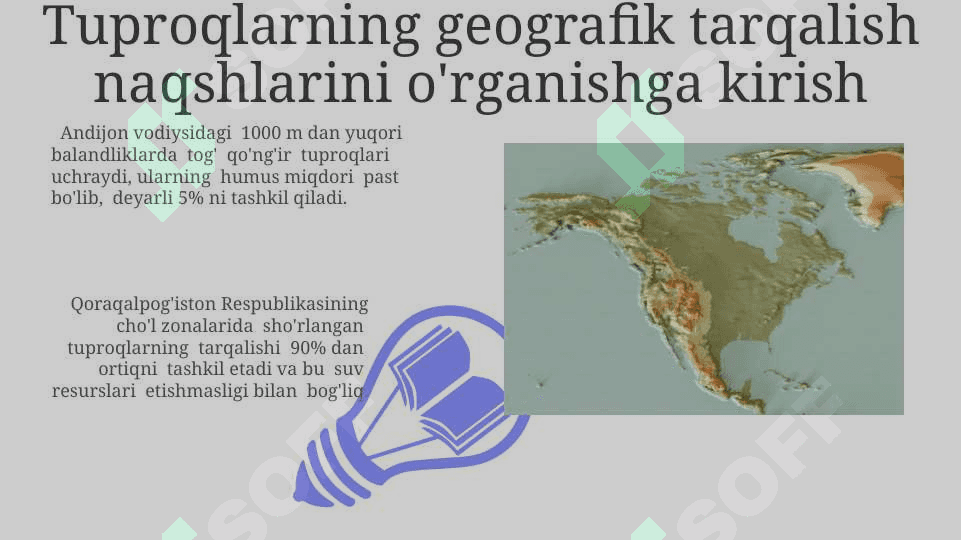 Tuproqlarning geografik tarqalish naqshlarini o'rganishga kirish

Andijon vodiysidagi 1000 m dan yuqori balandliklarda tog' qo'ng'ir tuproqlari uchraydi, ularning humus miqdori past bo'lib, deyarli 5% ni tashkil qiladi.

Qoraqalpog'iston Respublikasining cho'l zonalarida sho'rlangan tuproqlarning tarqalishi 90% dan ortiqni tashkil etadi va bu suv resurslari etishmasligi bilan bog'liq

SOFT SOFT